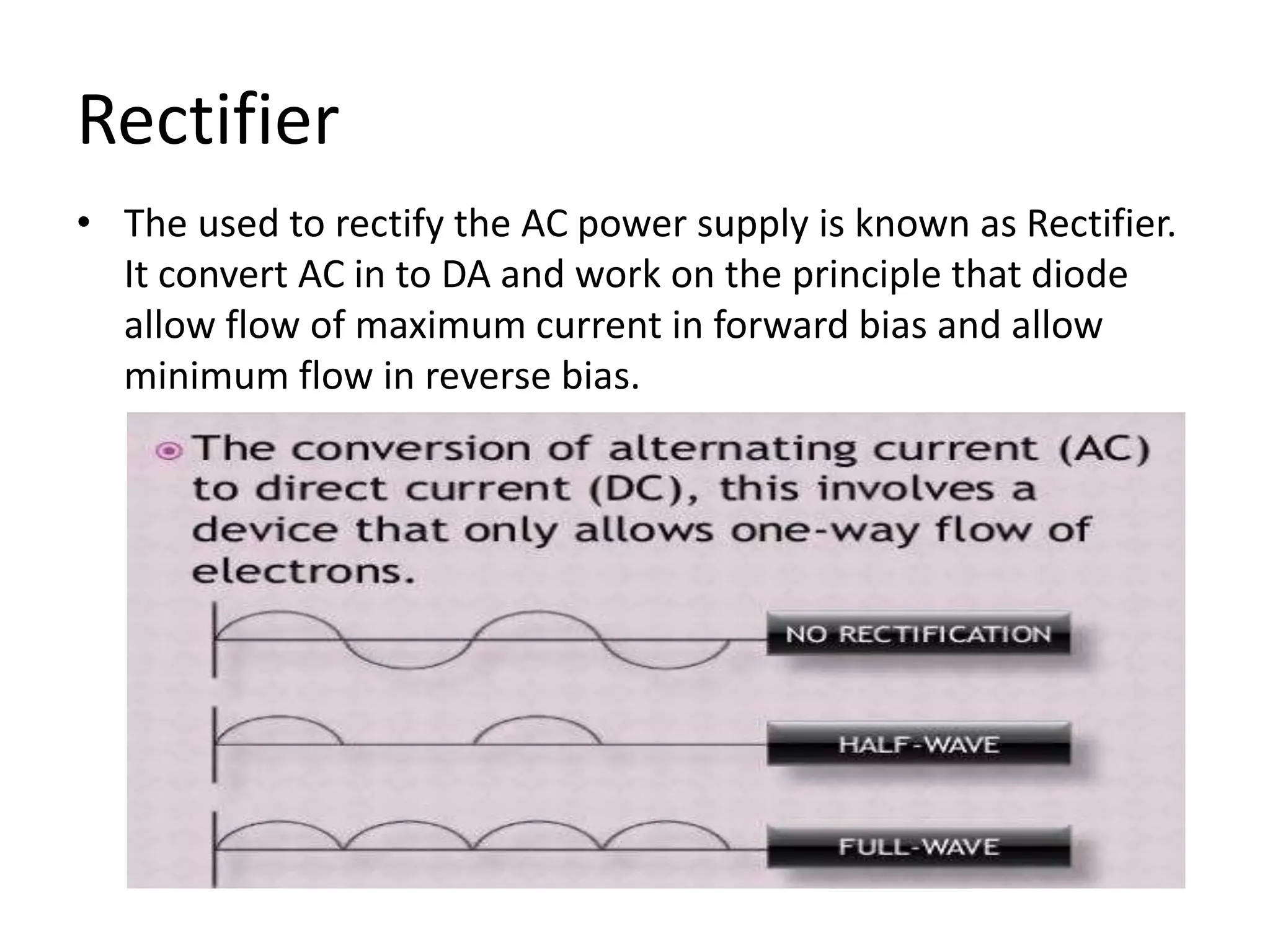 Rectifier

• The used to rectify the AC power supply is known as Rectifier. It convert AC in to DA and work on the principle that diode allow flow of maximum current in forward bias and allow minimum flow in reverse bias.

The conversion of alternating current (AC) to direct current (DC), this involves a device that only allows one-way flow of electrons.

NO RECTIFICATION

HALF-WAVE

FULL-WAVE